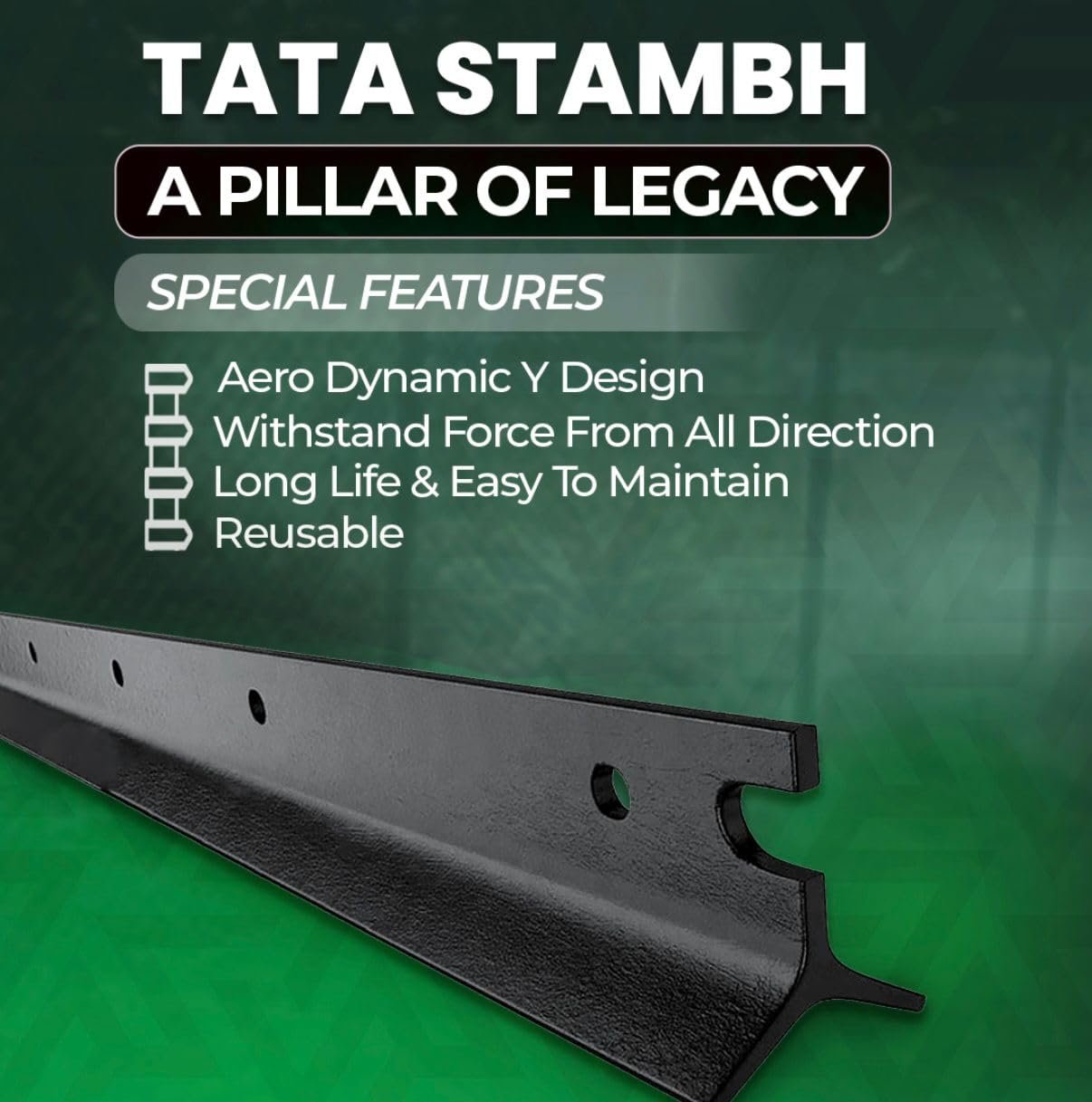 TATA STAMBH

A PILLAR OF LEGACY

SPECIAL FEATURES

Aero Dynamic Y Design
Withstand Force From All Direction
Long Life & Easy To Maintain
Reusable